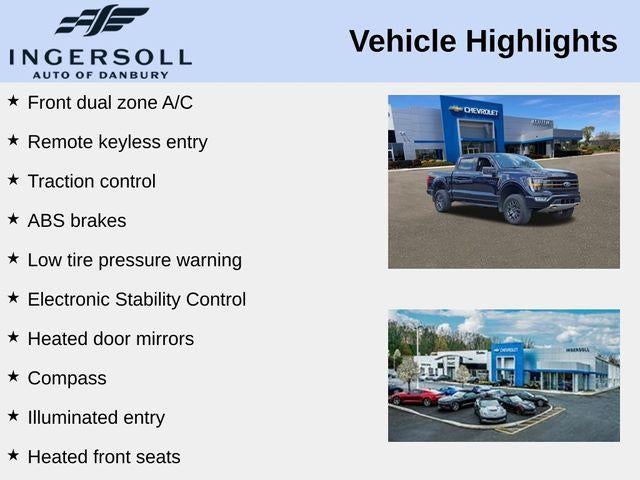 INGERSOLL
AUTO OF DANBURY

Vehicle Highlights

★ Front dual zone A/C

★ Remote keyless entry

★ Traction control

★ ABS brakes

★ Low tire pressure warning

★ Electronic Stability Control

★ Heated door mirrors

★ Compass

★ Illuminated entry

★ Heated front seats

CHEVROLET

CHEVROLET

INGERSOLL